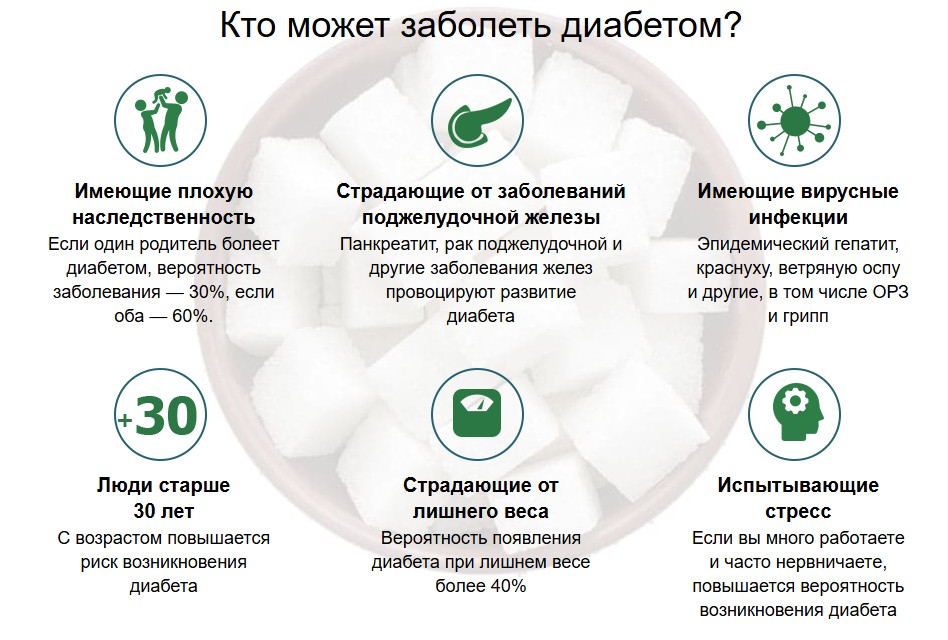 Кто может заболеть диабетом?

Имеющие плохую наследственность
Если один родитель болеет диабетом, вероятность заболевания — 30%, если оба — 60%.

Страдающие от заболеваний поджелудочной железы
Панкреатит, рак поджелудочной и другие заболевания желез провоцируют развитие диабета

Имеющие вирусные инфекции
Эпидемический гепатит, краснуху, ветряную оспу и другие, в том числе ОРЗ и грипп

+30

Люди старше 30 лет
С возрастом повышается риск возникновения диабета

Страдающие от лишнего веса
Вероятность появления диабета при лишнем весе более 40%

Испытывающие стресс
Если вы много работаете и часто нервничаете, повышается вероятность возникновения диабета